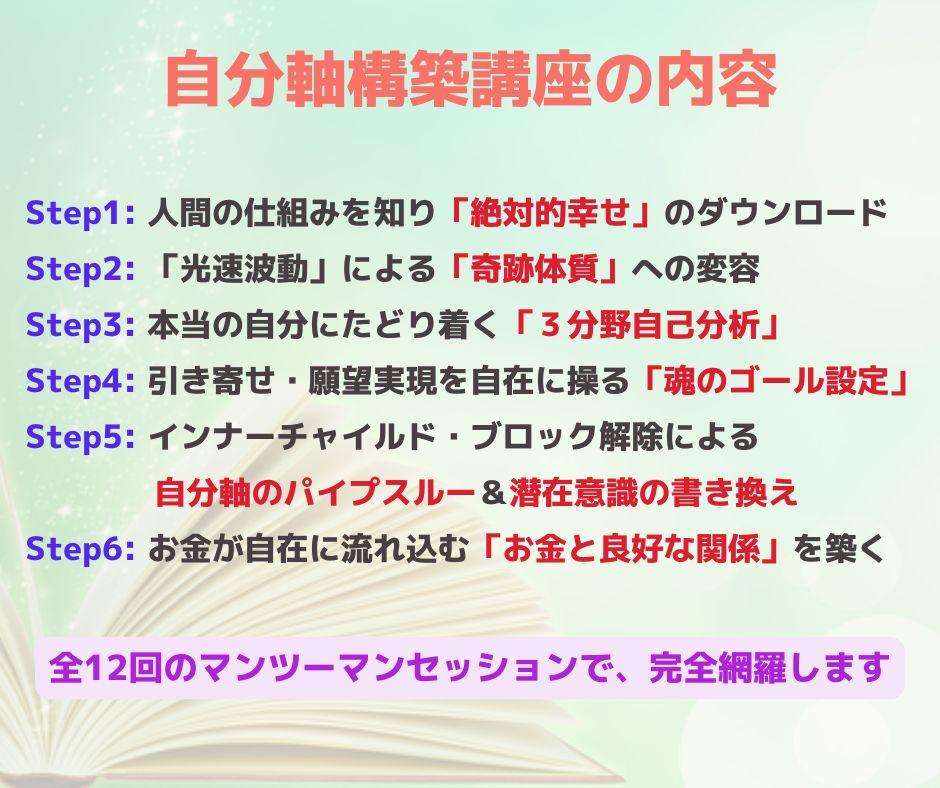 自分軸構築講座の内容

Step1: 人間の仕組みを知り「絶対的幸せ」のダウンロード

Step2: 「光速波動」による「奇跡体質」への変容

Step3: 本当の自分にたどり着く「３分野自己分析」

Step4: 引き寄せ・願望実現を自在に操る「魂のゴール設定」

Step5: インナーチャイルド・ブロック解除による 自分軸のパイプスルー＆潜在意識の書き換え

Step6: お金が自在に流れ込む「お金と良好な関係」を築く

全12回のマンツーマンセッションで、完全網羅します